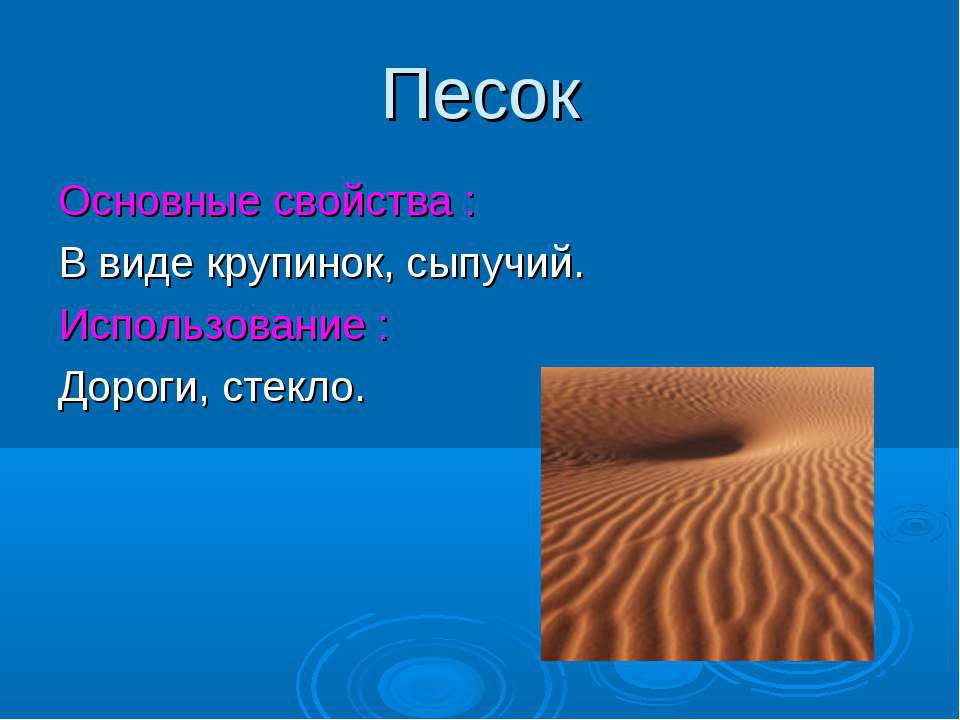 Песок

Основные свойства :

В виде крупинок, сыпучий.

Использование :

Дороги, стекло.